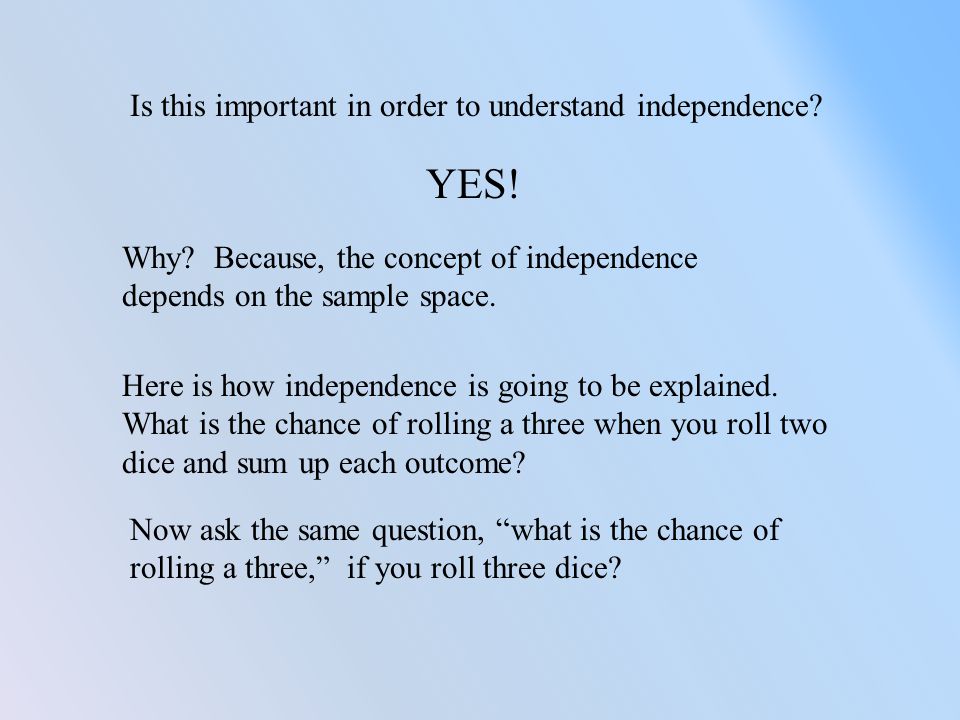 Is this important in order to understand independence?

YES!

Why? Because, the concept of independence depends on the sample space.

Here is how independence is going to be explained. What is the chance of rolling a three when you roll two dice and sum up each outcome?

Now ask the same question, “what is the chance of rolling a three,” if you roll three dice?